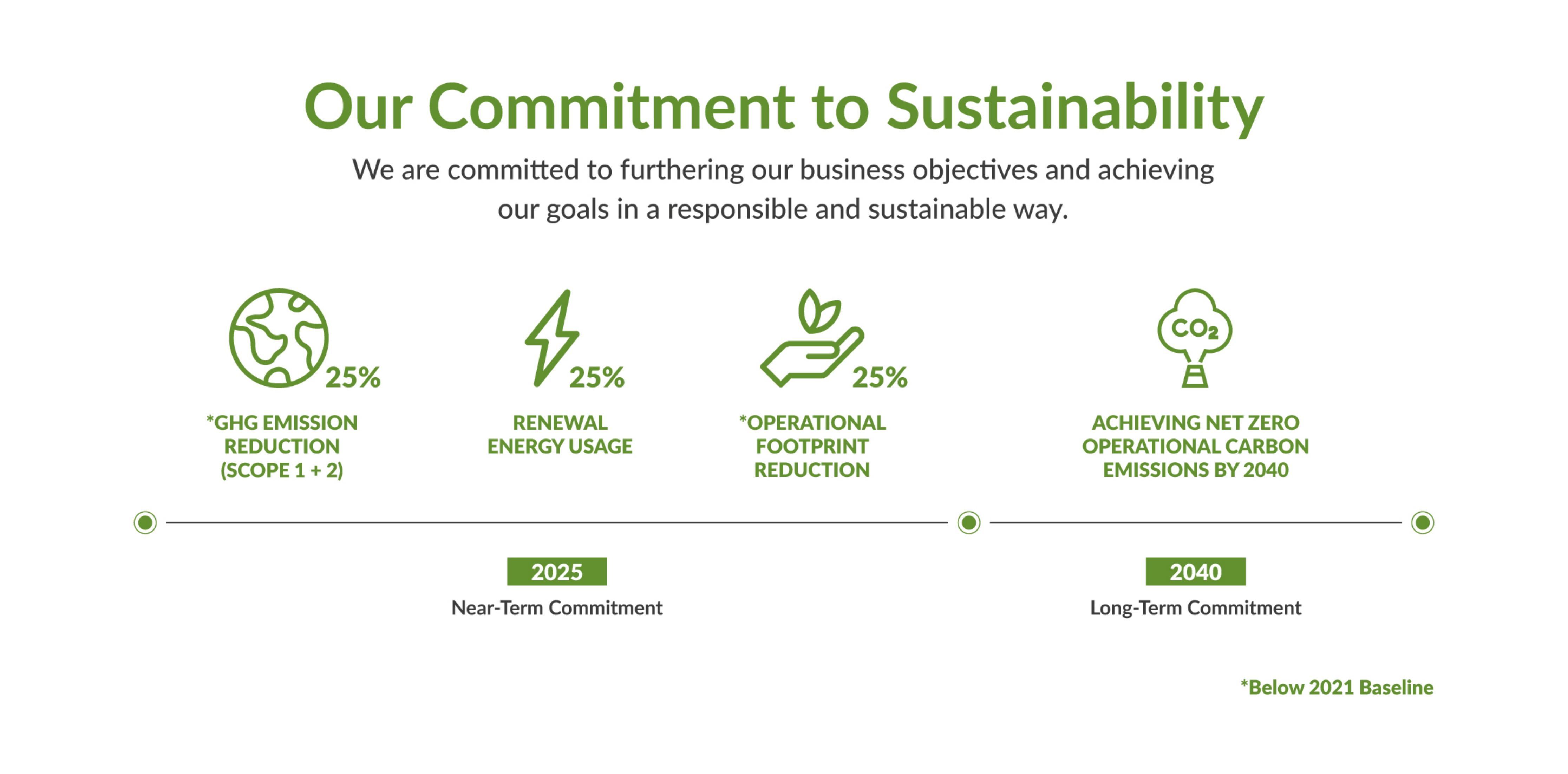 Our Commitment to Sustainability

We are committed to furthering our business objectives and achieving our goals in a responsible and sustainable way.

25%

*GHG EMISSION REDUCTION (SCOPE 1 + 2)

25%

RENEWAL ENERGY USAGE

25%

*OPERATIONAL FOOTPRINT REDUCTION

$CO_2$

ACHIEVING NET ZERO OPERATIONAL CARBON EMISSIONS BY 2040

2025

Near-Term Commitment

2040

Long-Term Commitment

*Below 2021 Baseline